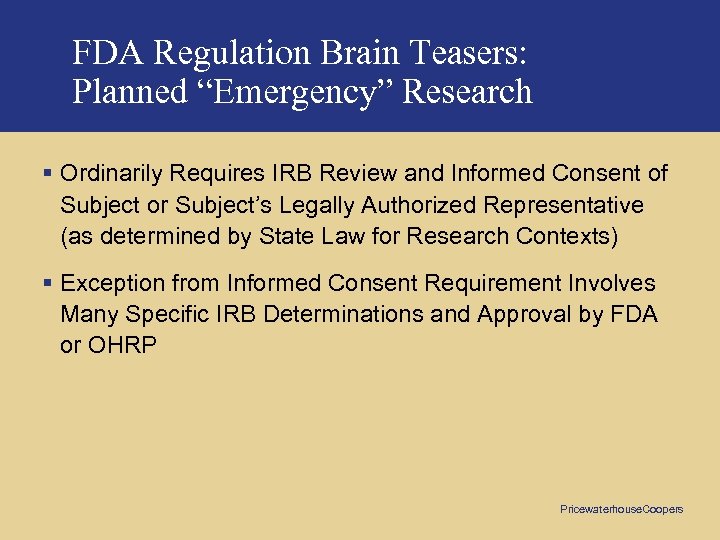 FDA Regulation Brain Teasers: Planned “Emergency” Research

▪ Ordinarily Requires IRB Review and Informed Consent of Subject or Subject’s Legally Authorized Representative (as determined by State Law for Research Contexts)

▪ Exception from Informed Consent Requirement Involves Many Specific IRB Determinations and Approval by FDA or OHRP

PricewaterhouseCoopers